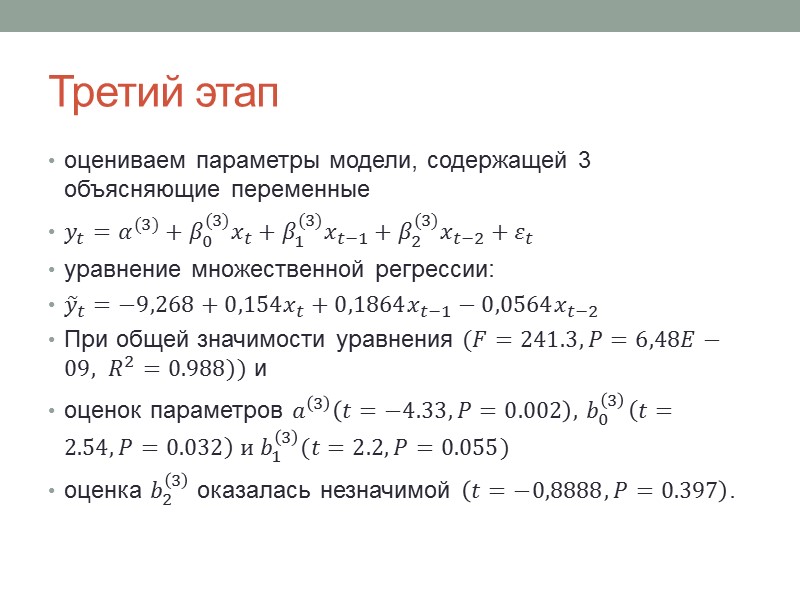 Третий этап

• оцениваем параметры модели, содержащей 3 объясняющие переменные

• $y_t = \alpha^{(3)} + \beta_0^{(3)} x_t + \beta_1^{(3)} x_{t-1} + \beta_2^{(3)} x_{t-2} + \varepsilon_t$

• уравнение множественной регрессии:

• $\tilde{y}_t = -9{,}268 + 0{,}154x_t + 0{,}1864x_{t-1} - 0{,}0564x_{t-2}$

• При общей значимости уравнения $(F = 241.3, P = 6{,}48E - 09,\ R^2 = 0.988))$ и

• оценок параметров $a^{(3)}(t = -4.33, P = 0.002)$, $b_0^{(3)}(t = 2.54, P = 0.032)$ и $b_1^{(3)}(t = 2.2, P = 0.055)$

• оценка $b_2^{(3)}$ оказалась незначимой $(t = -0{,}8888, P = 0.397)$.